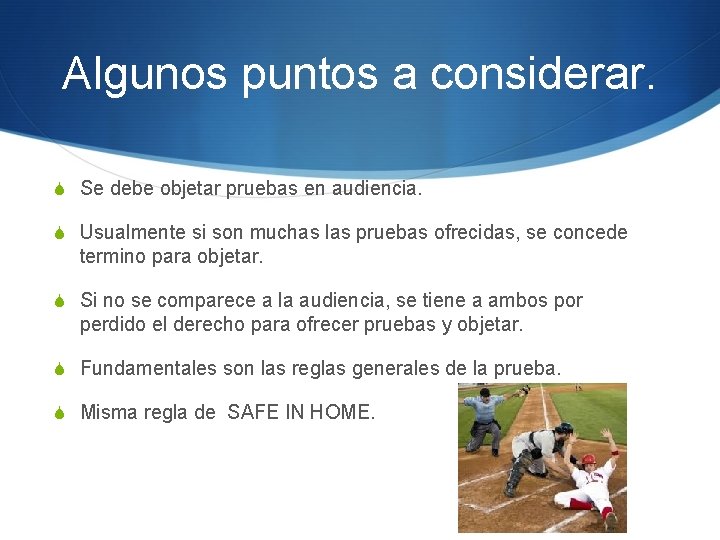 Algunos puntos a considerar.

Se debe objetar pruebas en audiencia.

Usualmente si son muchas las pruebas ofrecidas, se concede termino para objetar.

Si no se comparece a la audiencia, se tiene a ambos por perdido el derecho para ofrecer pruebas y objetar.

Fundamentales son las reglas generales de la prueba.

Misma regla de SAFE IN HOME.